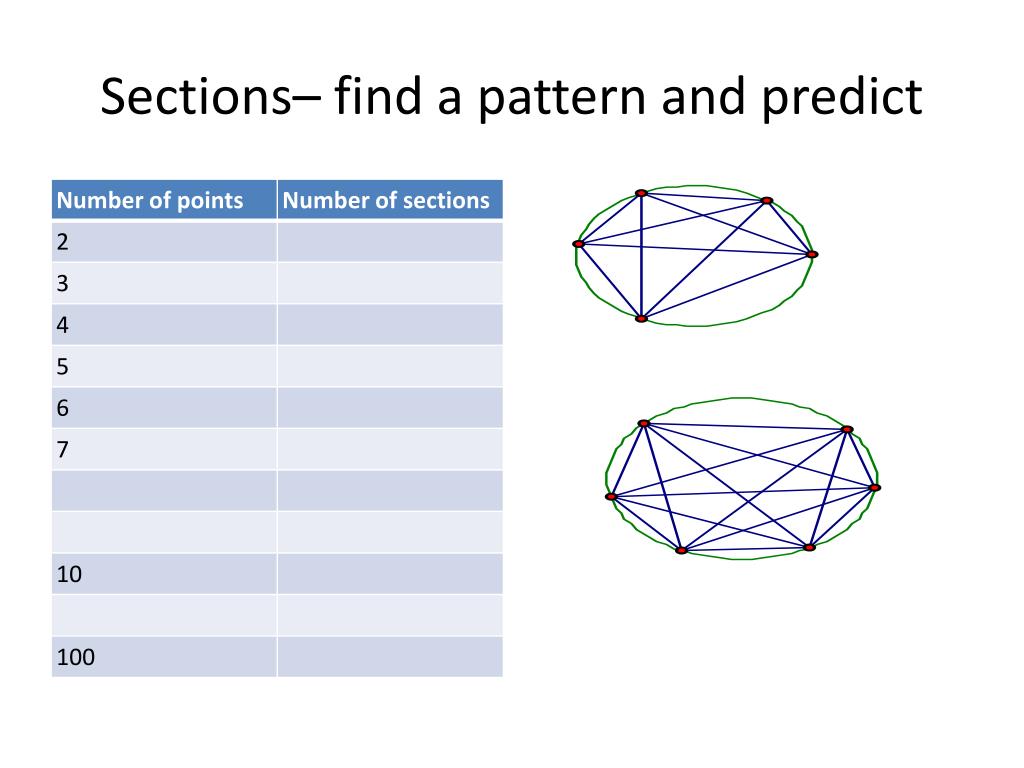 Sections– find a pattern and predict

| Number of points | Number of sections |
|---|---|
| 2 | |
| 3 | |
| 4 | |
| 5 | |
| 6 | |
| 7 | |
| | |
| | |
| 10 | |
| | |
| 100 | |